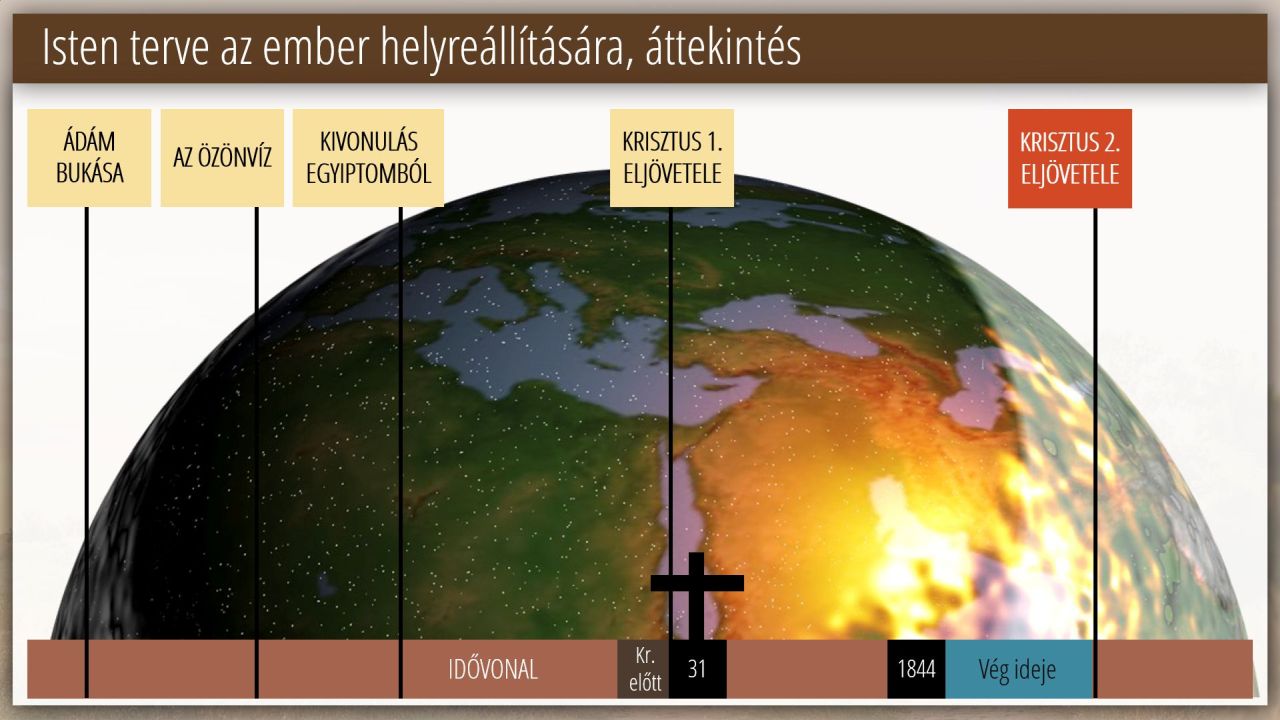 Isten terve az ember helyreállítására, áttekintés

ÁDÁM BUKÁSA

AZ ÖZÖNVÍZ

KIVONULÁS EGYIPTOMBÓL

KRISZTUS 1. ELJÖVETELE

KRISZTUS 2. ELJÖVETELE

IDŐVONAL

Kr. előtt

31

1844

Vég ideje